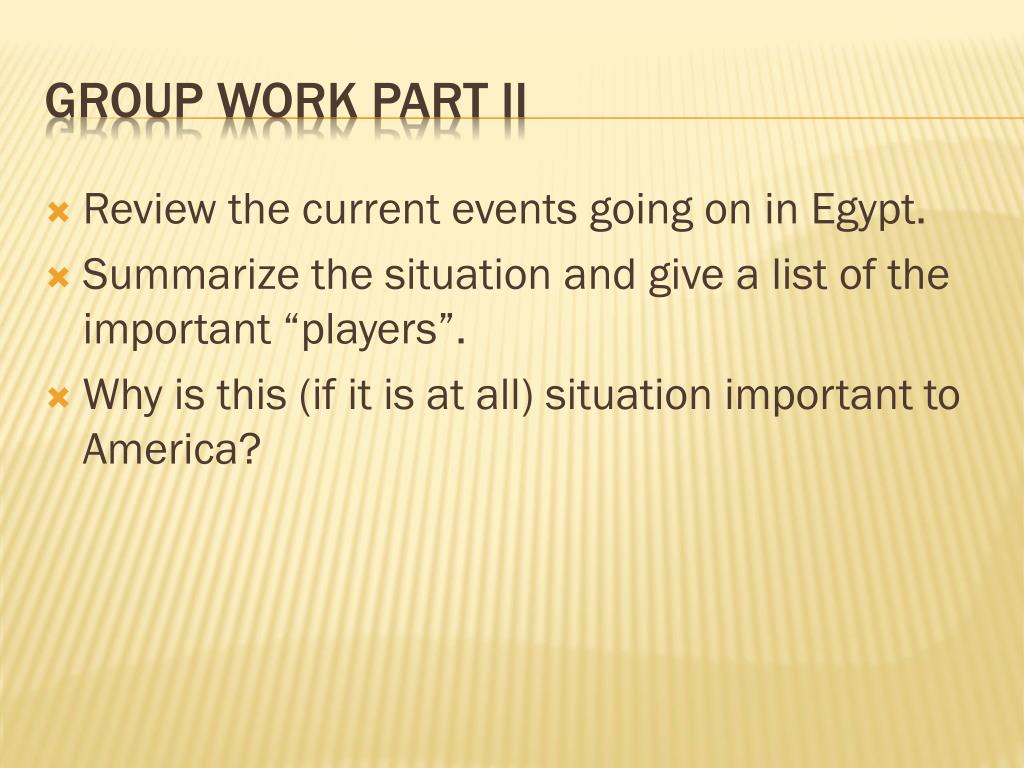 GROUP WORK PART II

Review the current events going on in Egypt.

Summarize the situation and give a list of the important “players”.

Why is this (if it is at all) situation important to America?